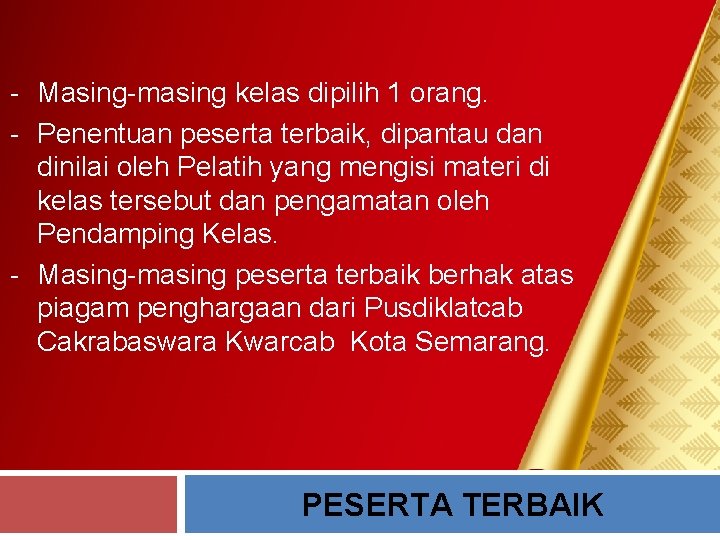 - Masing-masing kelas dipilih 1 orang.
- Penentuan peserta terbaik, dipantau dan dinilai oleh Pelatih yang mengisi materi di kelas tersebut dan pengamatan oleh Pendamping Kelas.
- Masing-masing peserta terbaik berhak atas piagam penghargaan dari Pusdiklatcab Cakrabaswara Kwarcab Kota Semarang.

PESERTA TERBAIK